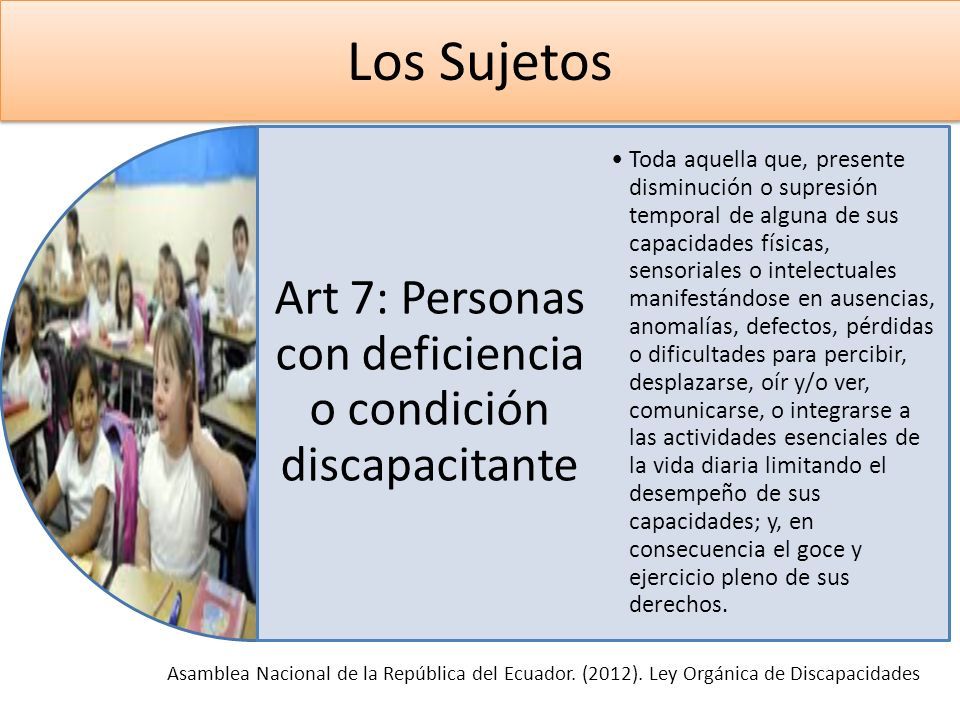 Los Sujetos

Art 7: Personas con deficiencia o condición discapacitante

• Toda aquella que, presente disminución o supresión temporal de alguna de sus capacidades físicas, sensoriales o intelectuales manifestándose en ausencias, anomalías, defectos, pérdidas o dificultades para percibir, desplazarse, oír y/o ver, comunicarse, o integrarse a las actividades esenciales de la vida diaria limitando el desempeño de sus capacidades; y, en consecuencia el goce y ejercicio pleno de sus derechos.

Asamblea Nacional de la República del Ecuador. (2012). Ley Orgánica de Discapacidades